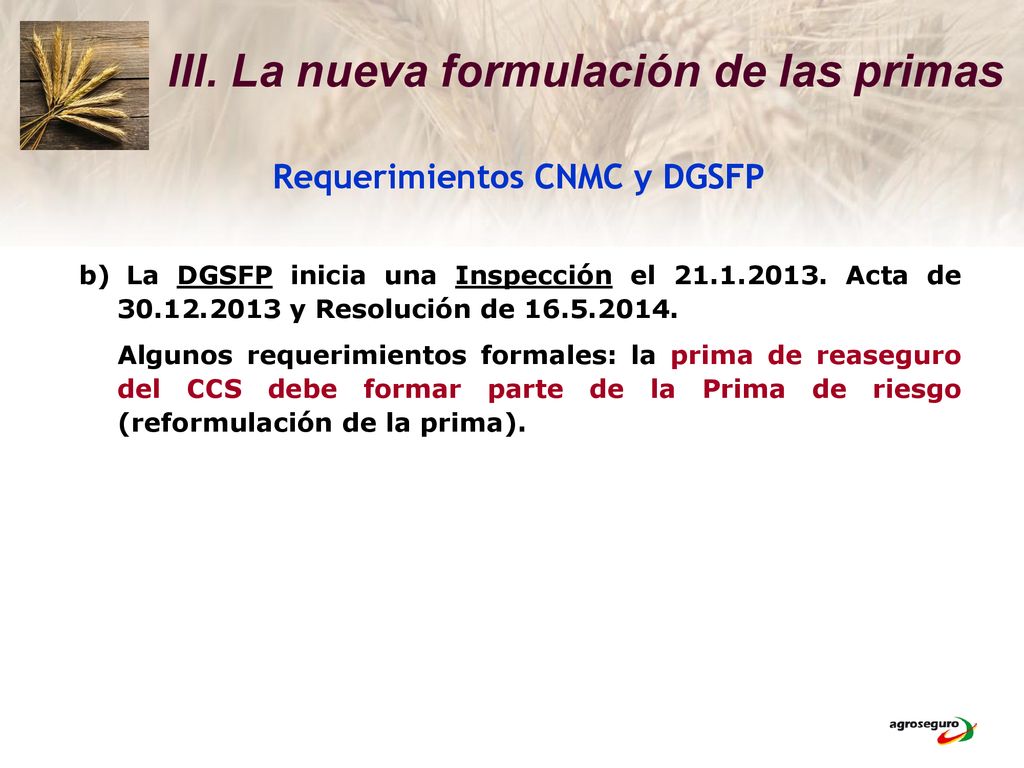 III. La nueva formulación de las primas

Requerimientos CNMC y DGSFP

b) La DGSFP inicia una Inspección el 21.1.2013. Acta de 30.12.2013 y Resolución de 16.5.2014.

Algunos requerimientos formales: la prima de reaseguro del CCS debe formar parte de la Prima de riesgo (reformulación de la prima).

agroseguro